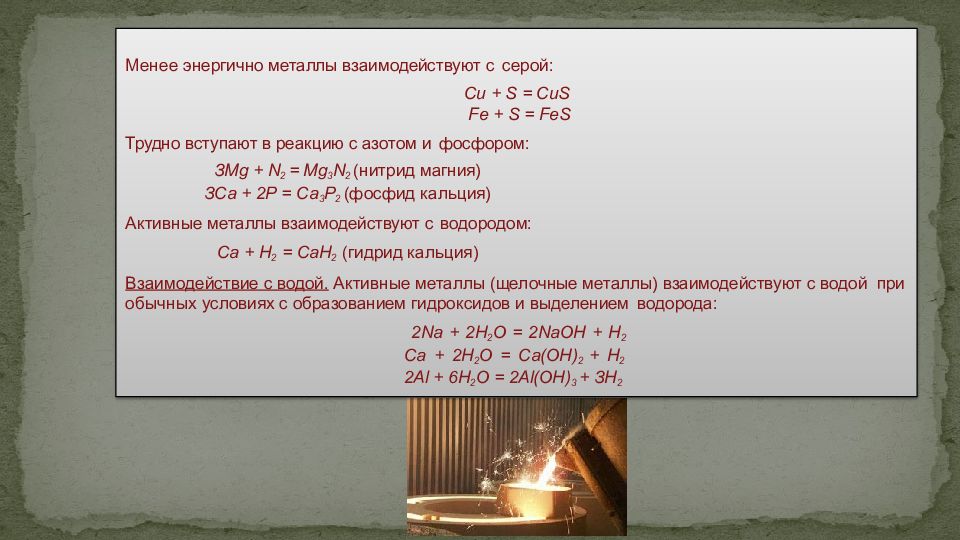 Менее энергично металлы взаимодействуют с серой:

$Cu + S = CuS$
$Fe + S = FeS$

Трудно вступают в реакцию с азотом и фосфором:

$3Mg + N_2 = Mg_3N_2$ (нитрид магния)
$3Ca + 2P = Ca_3P_2$ (фосфид кальция)

Активные металлы взаимодействуют с водородом:

$Ca + H_2 = CaH_2$ (гидрид кальция)

Взаимодействие с водой. Активные металлы (щелочные металлы) взаимодействуют с водой при обычных условиях с образованием гидроксидов и выделением водорода:

$2Na + 2H_2O = 2NaOH + H_2$
$Ca + 2H_2O = Ca(OH)_2 + H_2$
$2Al + 6H_2O = 2Al(OH)_3 + 3H_2$